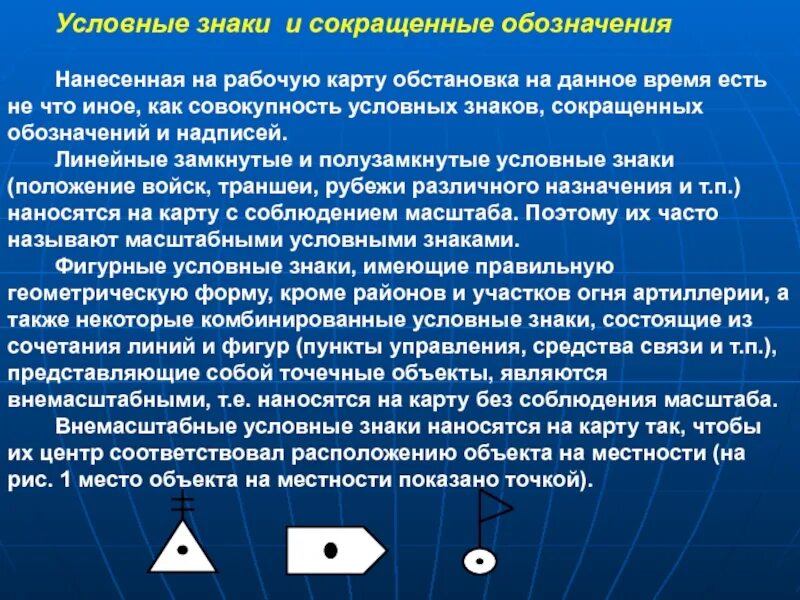 Условные знаки и сокращенные обозначения

Нанесенная на рабочую карту обстановка на данное время есть не что иное, как совокупность условных знаков, сокращенных обозначений и надписей.

Линейные замкнутые и полузамкнутые условные знаки (положение войск, траншеи, рубежи различного назначения и т.п.) наносятся на карту с соблюдением масштаба. Поэтому их часто называют масштабными условными знаками.

Фигурные условные знаки, имеющие правильную геометрическую форму, кроме районов и участков огня артиллерии, а также некоторые комбинированные условные знаки, состоящие из сочетания линий и фигур (пункты управления, средства связи и т.п.), представляющие собой точечные объекты, являются внемасштабными, т.е. наносятся на карту без соблюдения масштаба.

Внемасштабные условные знаки наносятся на карту так, чтобы их центр соответствовал расположению объекта на местности (на рис. 1 место объекта на местности показано точкой).